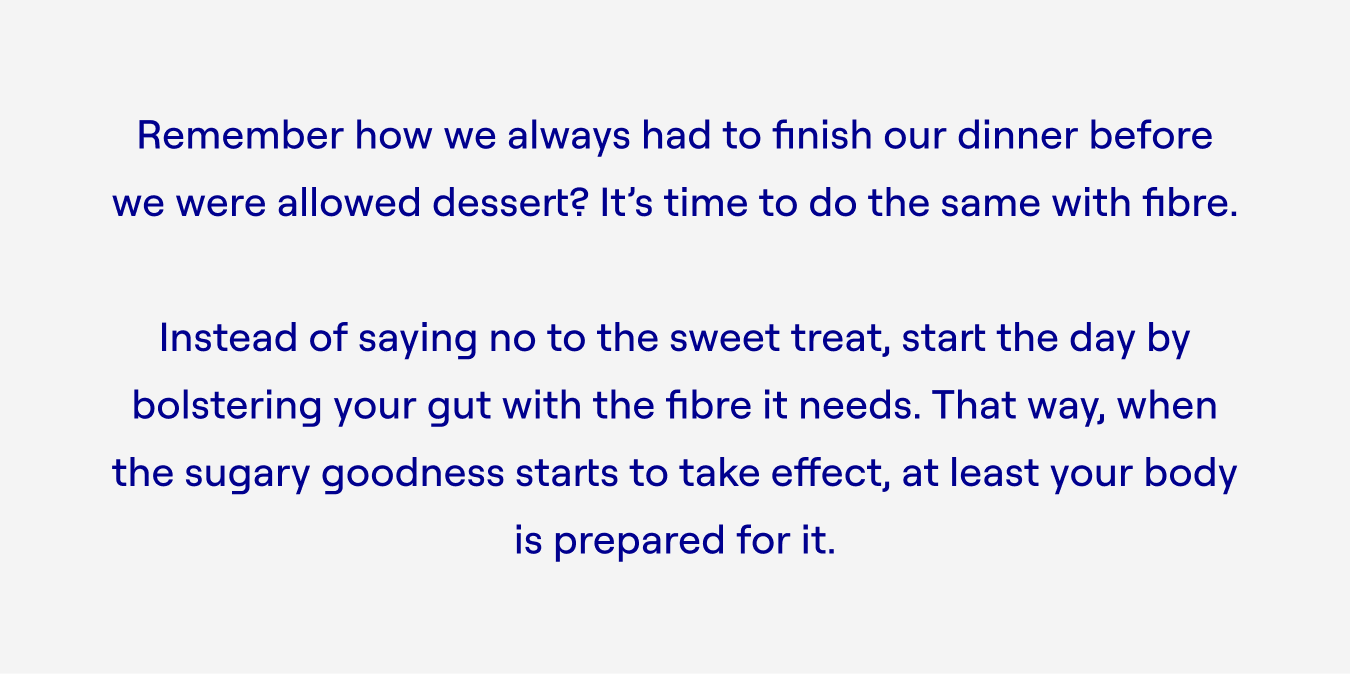 Remember how we always had to finish our dinner before we were allowed dessert? It’s time to do the same with fibre.

Instead of saying no to the sweet treat, start the day by bolstering your gut with the fibre it needs. That way, when the sugary goodness starts to take effect, at least your body is prepared for it.